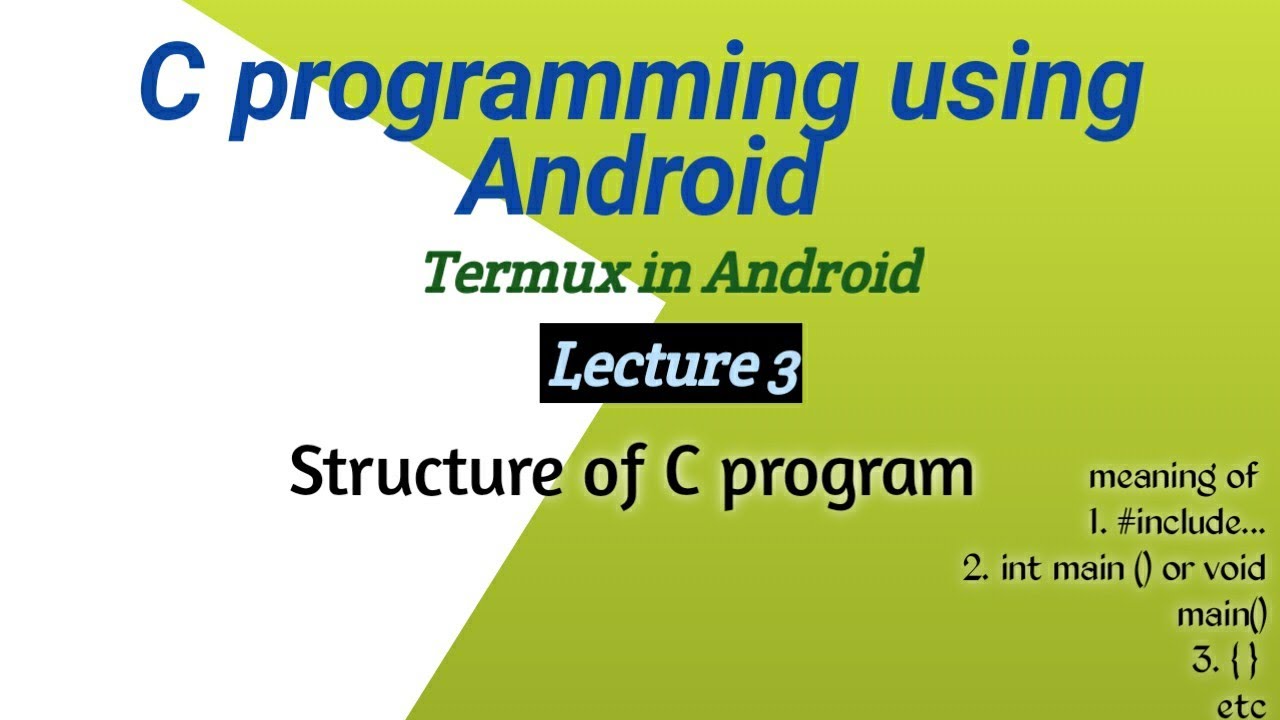 C programming using Android

Termux in Android

Lecture 3

Structure of C program

meaning of
1. #include...
2. int main () or void main()
3. { }
etc